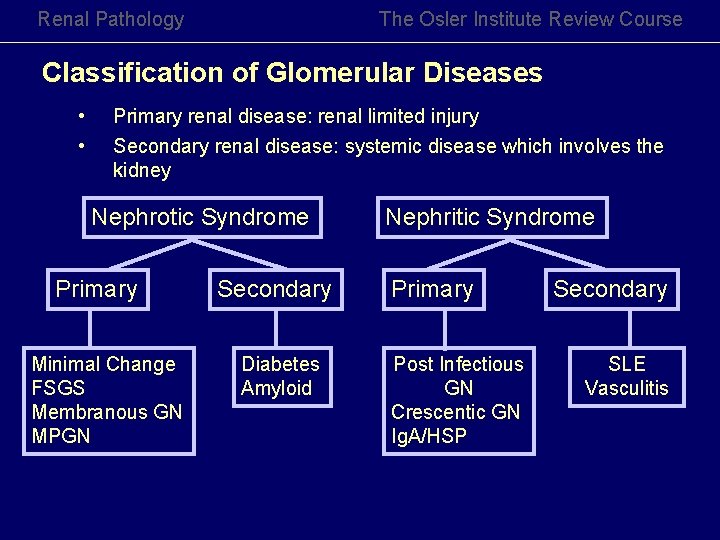 Renal Pathology

The Osler Institute Review Course

Classification of Glomerular Diseases

• Primary renal disease: renal limited injury
• Secondary renal disease: systemic disease which involves the kidney

Nephrotic Syndrome

Primary

Minimal Change
FSGS
Membranous GN
MPGN

Secondary

Diabetes
Amyloid

Nephritic Syndrome

Primary

Post Infectious GN
Crescentic GN
IgA/HSP

Secondary

SLE
Vasculitis